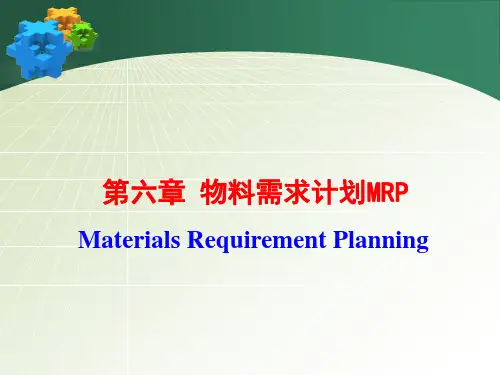 第六章  物料需求计划MRP

Materials Requirement Planning